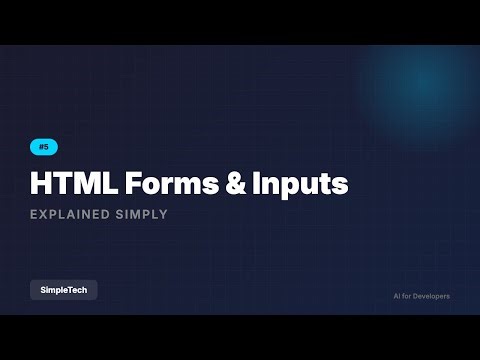 #5

HTML Forms & Inputs

EXPLAINED SIMPLY

SimpleTech

AI for Developers